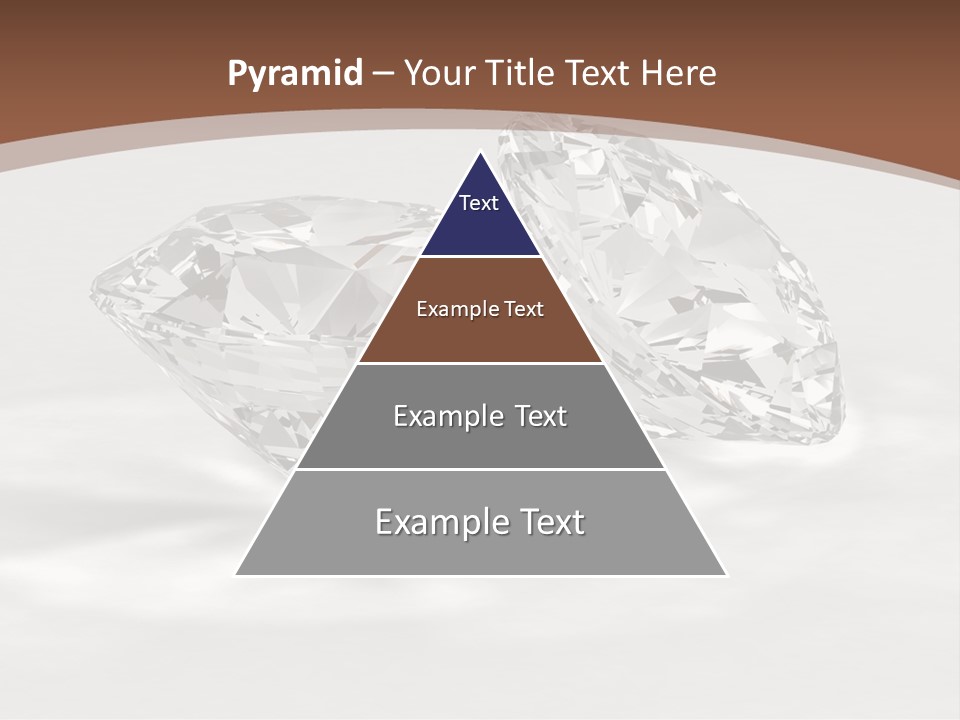 Pyramid – Your Title Text Here

Text

Example Text

Example Text

Example Text